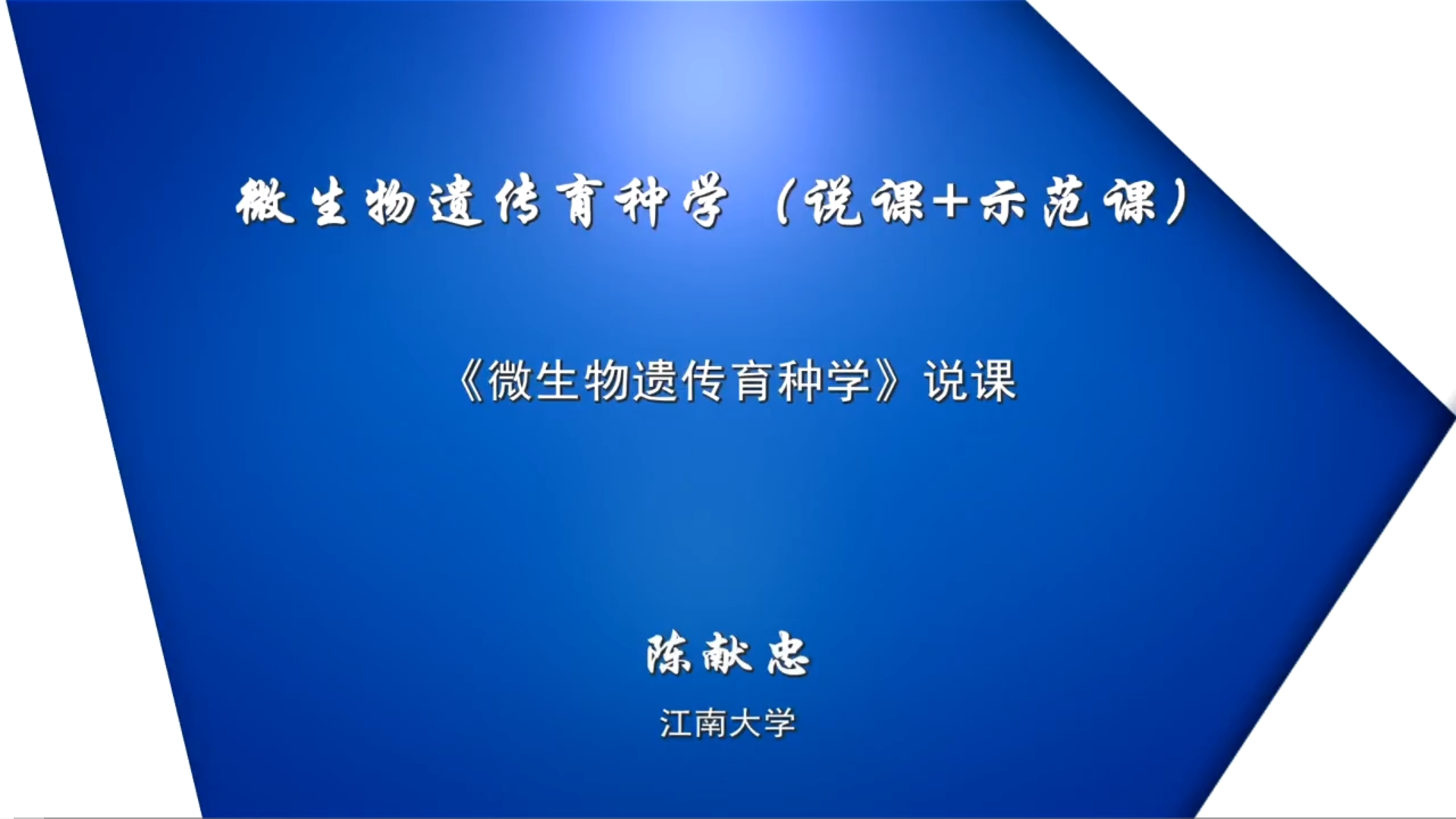 微生物遗传育种学（说课+示范课）

《微生物遗传育种学》说课

陈献忠

江南大学